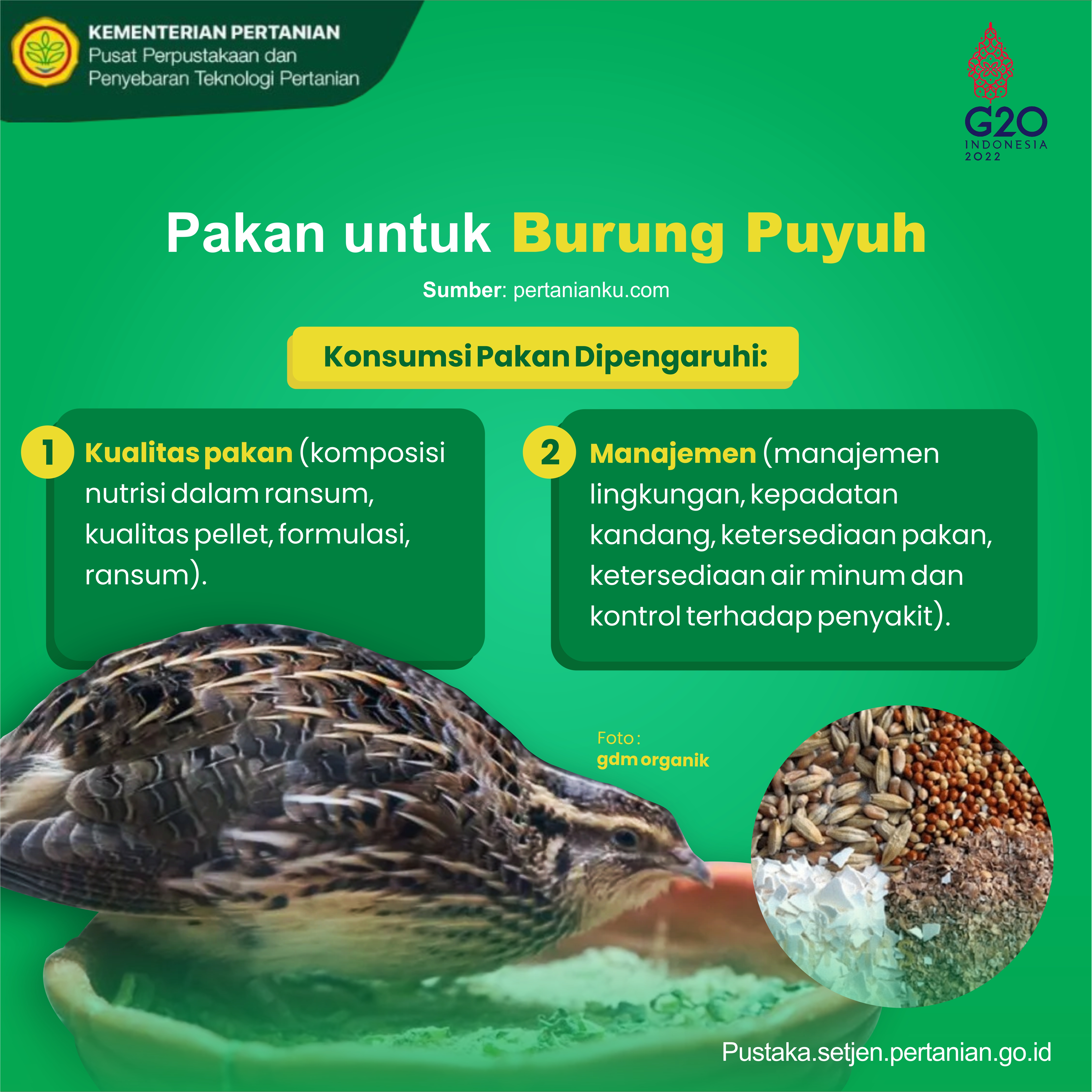 KEMENTERIAN PERTANIAN
Pusat Perpustakaan dan Penyebaran Teknologi Pertanian

G20 INDONESIA 2022

Pakan untuk Burung Puyuh

Sumber: pertanianku.com

Konsumsi Pakan Dipengaruhi:

1 Kualitas pakan (komposisi nutrisi dalam ransum, kualitas pellet, formulasi, ransum).

2 Manajemen (manajemen lingkungan, kepadatan kandang, ketersediaan pakan, ketersediaan air minum dan kontrol terhadap penyakit).

Foto : gdm organik

Pustaka.setjen.pertanian.go.id